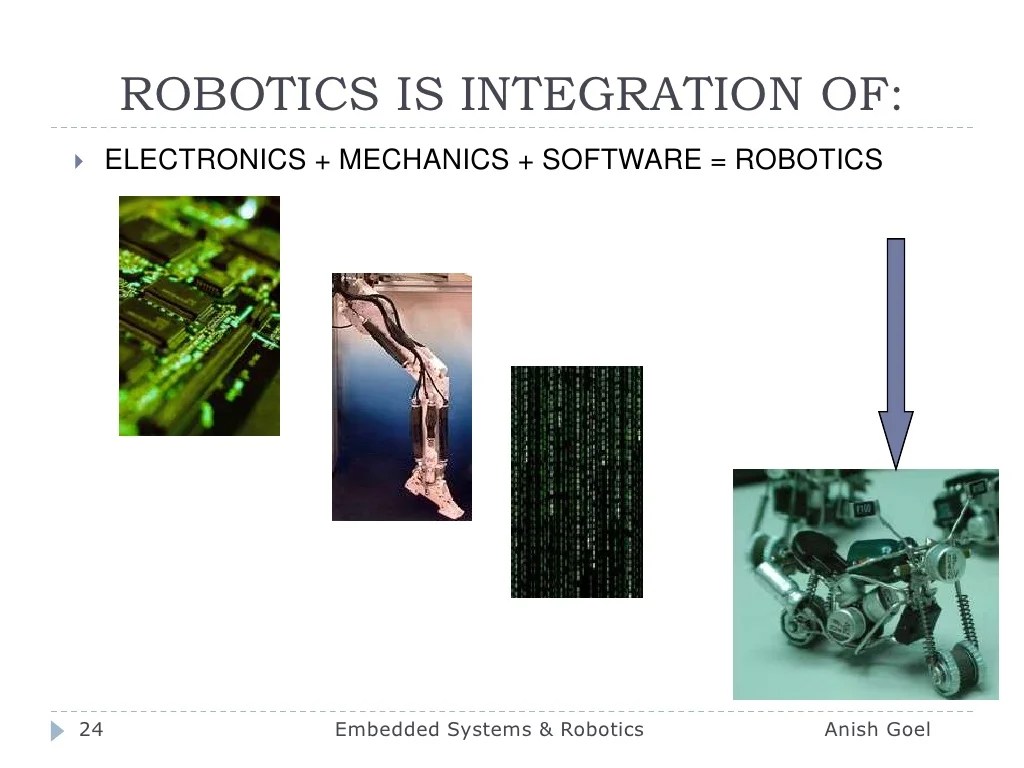 ROBOTICS IS INTEGRATION OF:

ELECTRONICS + MECHANICS + SOFTWARE = ROBOTICS

24 Embedded Systems & Robotics Anish Goel